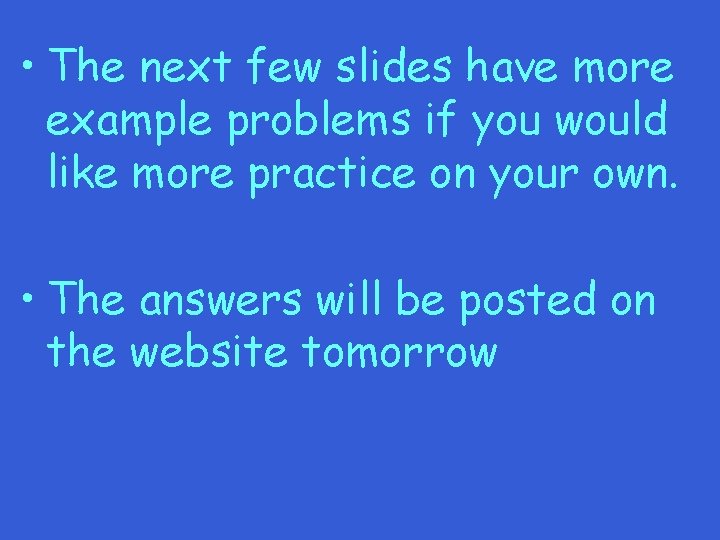 • The next few slides have more example problems if you would like more practice on your own.

• The answers will be posted on the website tomorrow